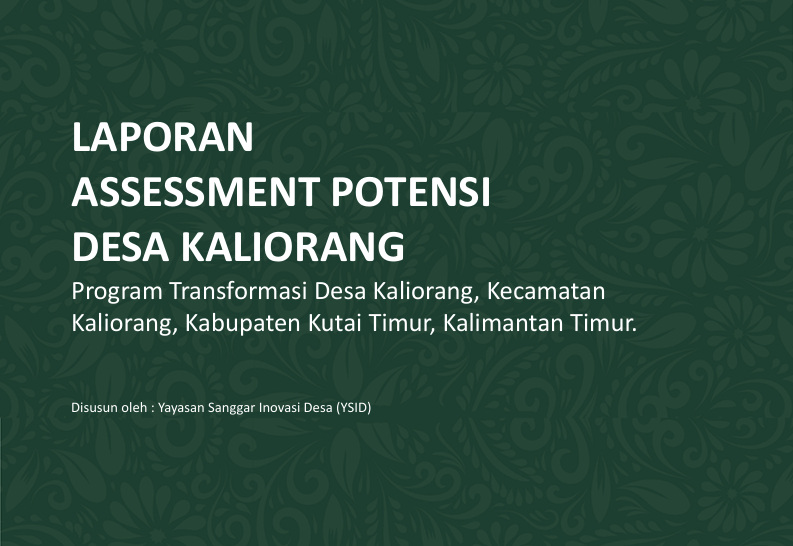 LAPORAN
ASSESSMENT POTENSI
DESA KALIORANG

Program Transformasi Desa Kaliorang, Kecamatan Kaliorang, Kabupaten Kutai Timur, Kalimantan Timur.

Disusun oleh : Yayasan Sanggar Inovasi Desa (YSID)